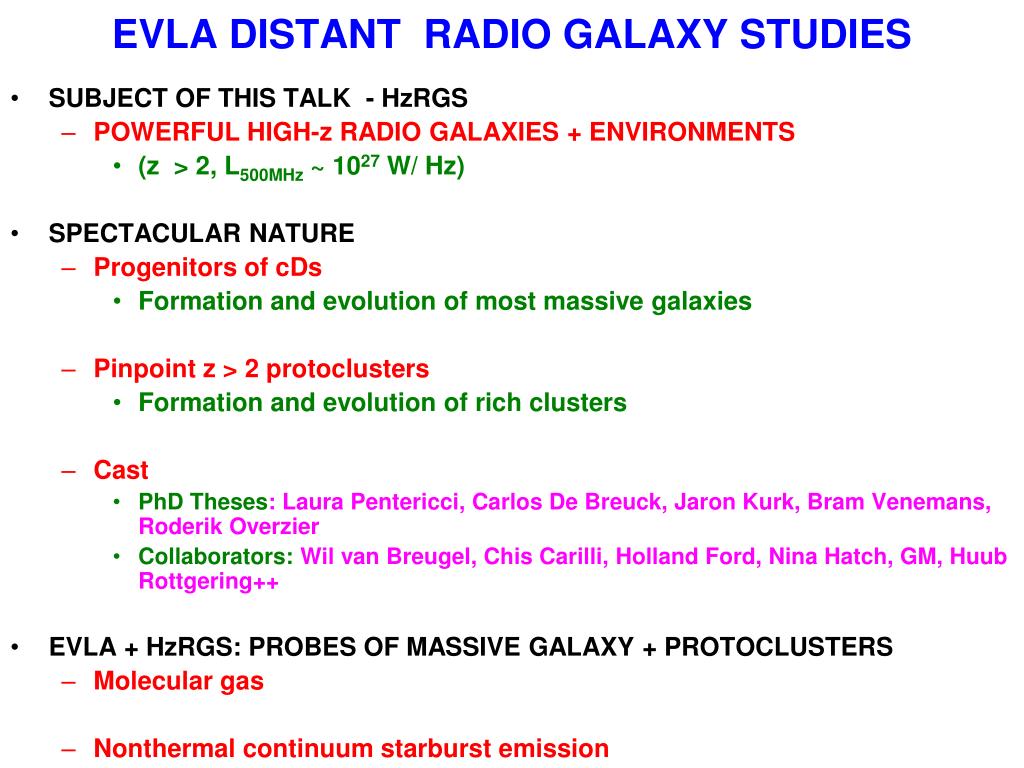 EVLA DISTANT RADIO GALAXY STUDIES

• SUBJECT OF THIS TALK - HzRGS
– POWERFUL HIGH-z RADIO GALAXIES + ENVIRONMENTS
• (z > 2, $L_{500MHz}$ ~ $10^{27}$ W/ Hz)

• SPECTACULAR NATURE
– Progenitors of cDs
• Formation and evolution of most massive galaxies

– Pinpoint z > 2 protoclusters
• Formation and evolution of rich clusters

– Cast
• PhD Theses: Laura Pentericci, Carlos De Breuck, Jaron Kurk, Bram Venemans, Roderik Overzier
• Collaborators: Wil van Breugel, Chis Carilli, Holland Ford, Nina Hatch, GM, Huub Rottgering++

• EVLA + HzRGS: PROBES OF MASSIVE GALAXY + PROTOCLUSTERS
– Molecular gas

– Nonthermal continuum starburst emission